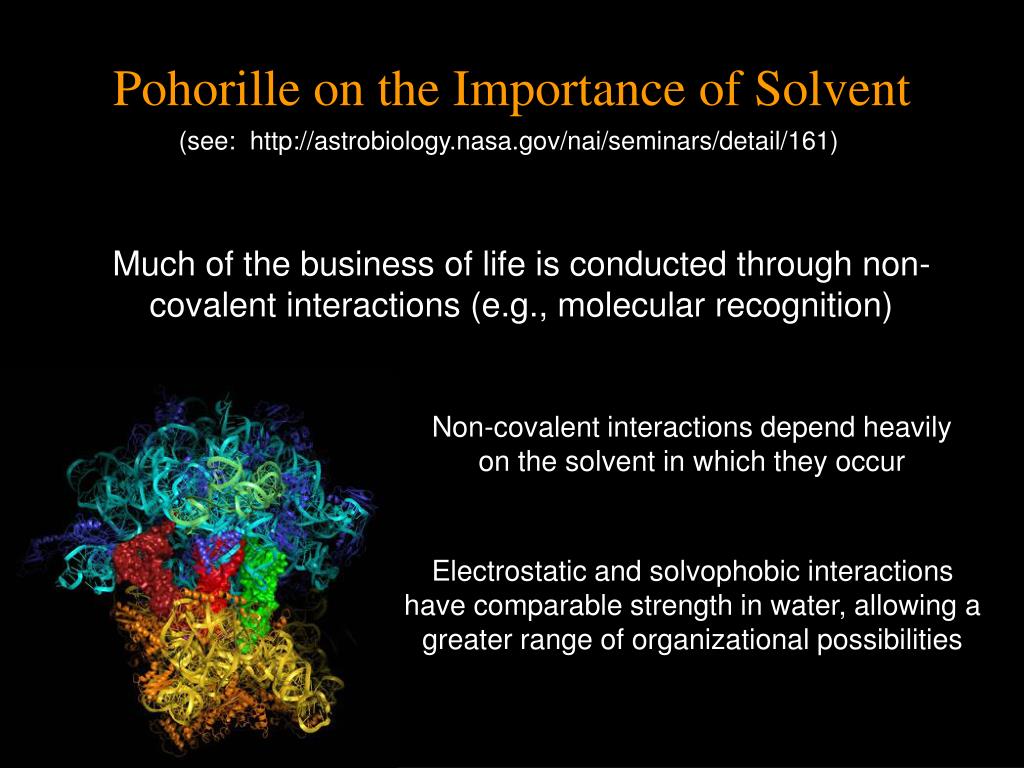 Pohorille on the Importance of Solvent

(see: http://astrobiology.nasa.gov/nai/seminars/detail/161)

Much of the business of life is conducted through non-covalent interactions (e.g., molecular recognition)

Non-covalent interactions depend heavily on the solvent in which they occur

Electrostatic and solvophobic interactions have comparable strength in water, allowing a greater range of organizational possibilities